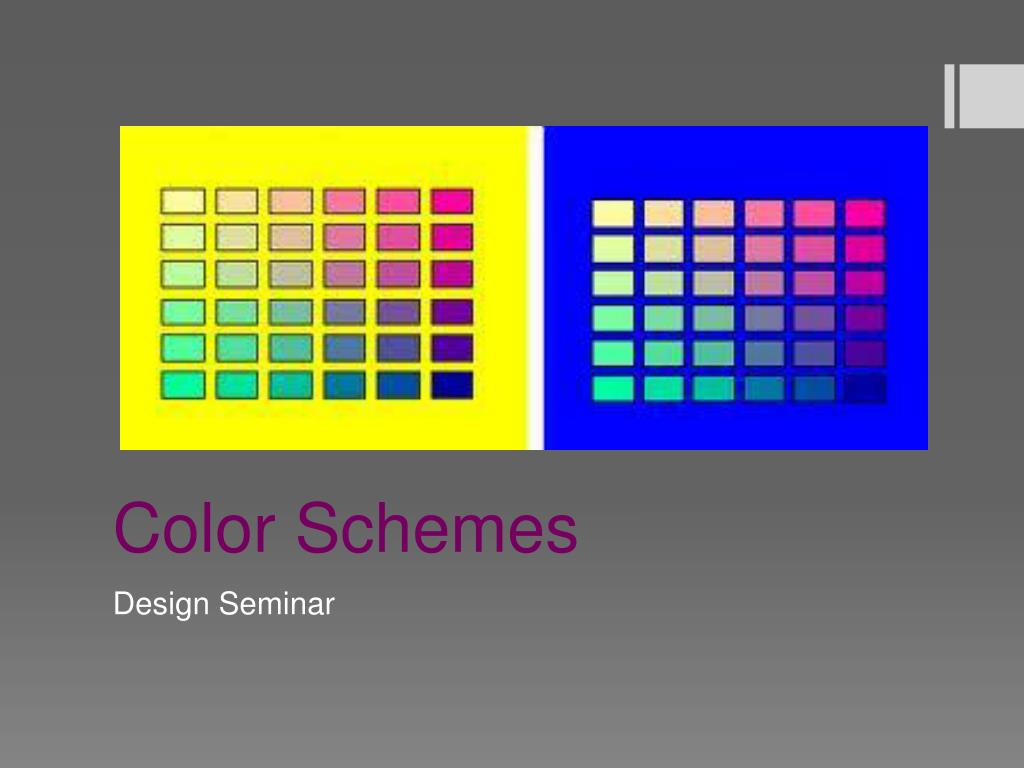 Color Schemes

Design Seminar